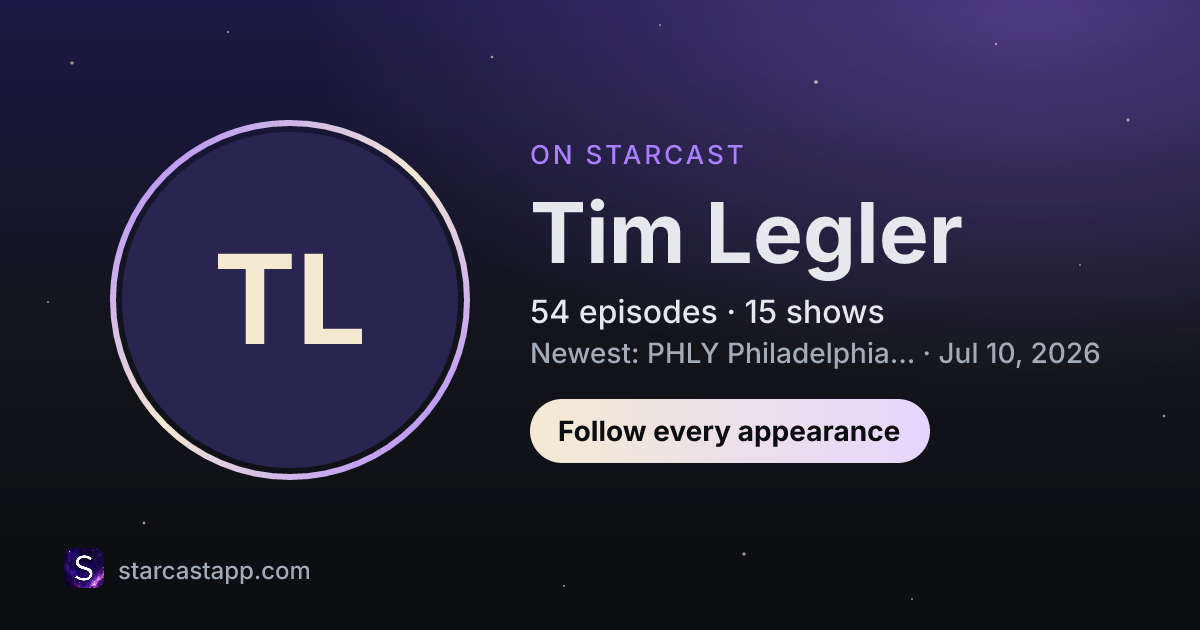 TL

ON STARCAST

Tim Legler

54 episodes · 15 shows

Newest: PHLY Philadelphia... · Jul 10, 2026

Follow every appearance

S

starcastapp.com